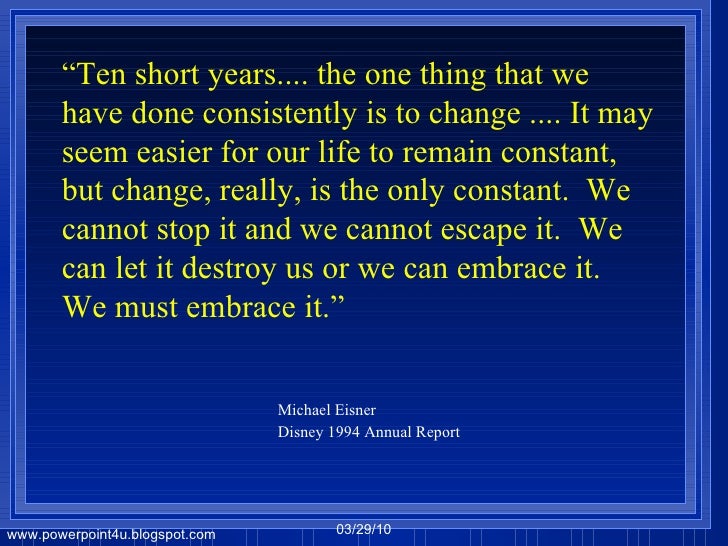 “Ten short years.... the one thing that we have done consistently is to change .... It may seem easier for our life to remain constant, but change, really, is the only constant. We cannot stop it and we cannot escape it. We can let it destroy us or we can embrace it. We must embrace it.”

Michael Eisner
Disney 1994 Annual Report

www.powerpoint4u.blogspot.com

03/29/10